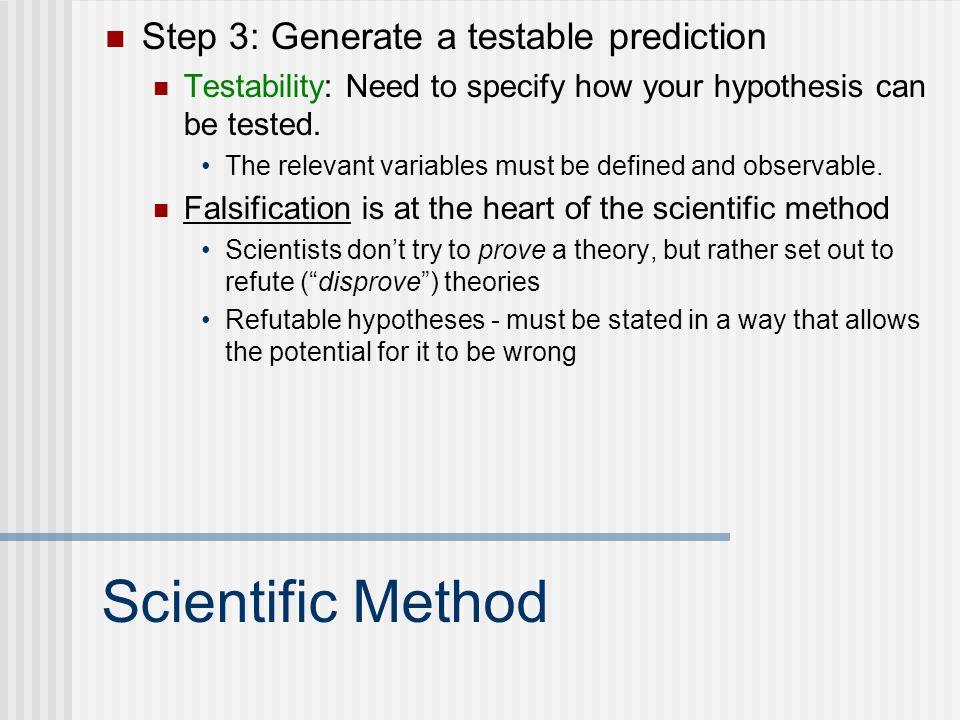 Step 3: Generate a testable prediction

Testability: Need to specify how your hypothesis can be tested.

• The relevant variables must be defined and observable.

Falsification is at the heart of the scientific method

• Scientists don't try to prove a theory, but rather set out to refute ("disprove") theories

• Refutable hypotheses - must be stated in a way that allows the potential for it to be wrong

Scientific Method